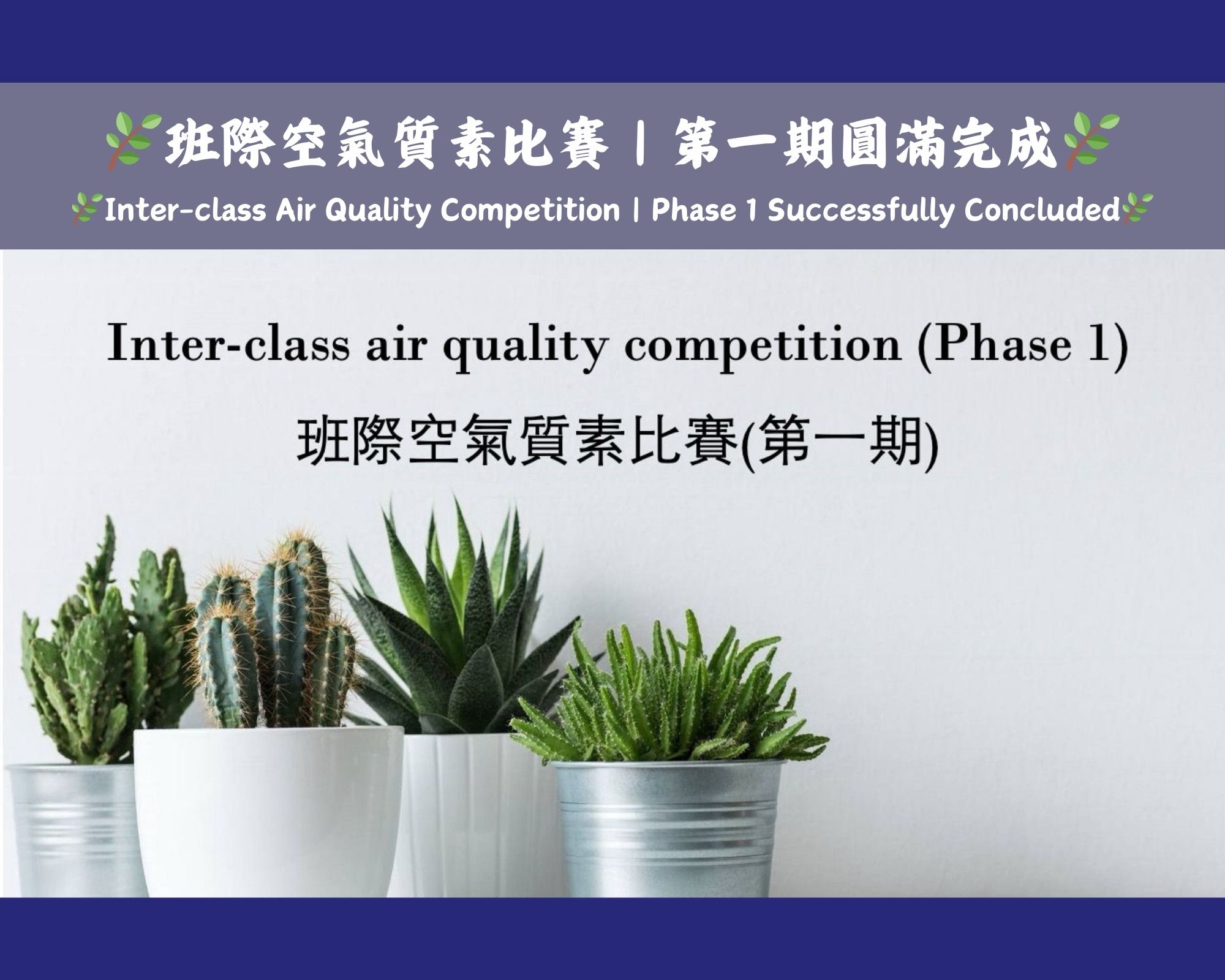 🌿班際空氣質素比賽 | 第一期圓滿完成🌿

🌿Inter-class Air Quality Competition | Phase 1 Successfully Concluded🌿

Inter-class air quality competition (Phase 1)

班際空氣質素比賽(第一期)